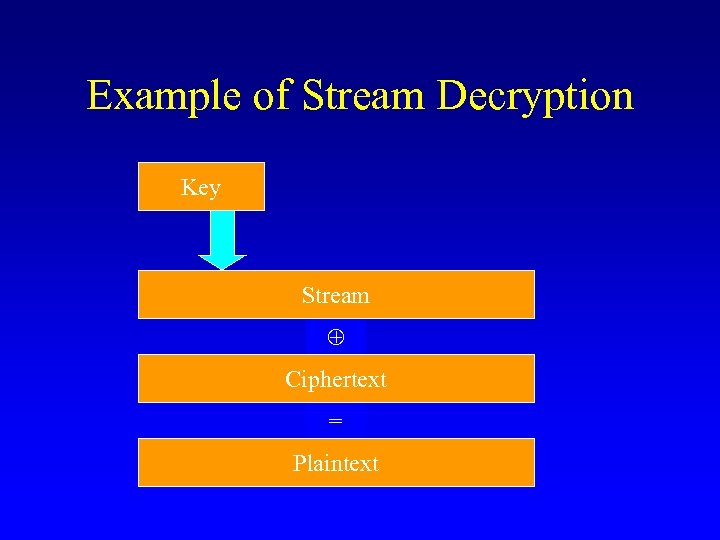 Example of Stream Decryption

Key

Stream

$\oplus$

Ciphertext

=

Plaintext